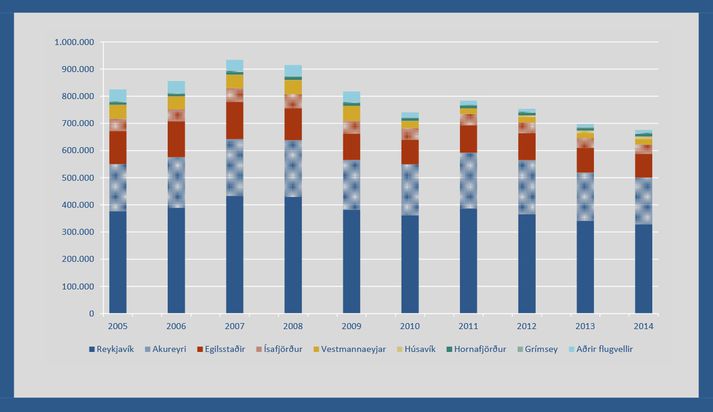 1.000.000
900.000
800.000
700.000
600.000
500.000
400.000
300.000
200.000
100.000
0

2005 2006 2007 2008 2009 2010 2011 2012 2013 2014

Reykjavík Akureyri Egilsstaðir Ísafjörður Vestmannaeyjar Húsavík Hornafjörður Grímsey Aðrir flugvellir